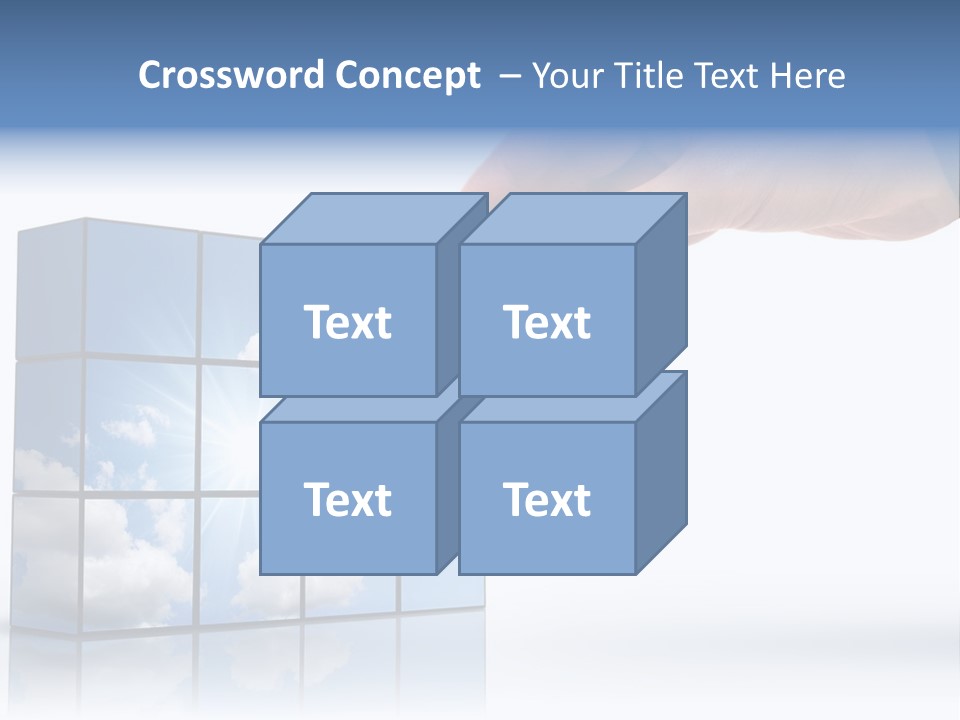 Crossword Concept – Your Title Text Here

Text

Text

Text

Text